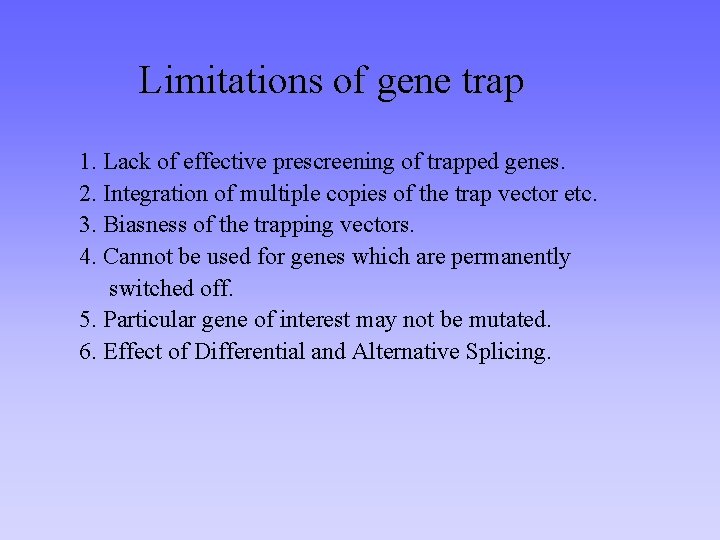 Limitations of gene trap

1. Lack of effective prescreening of trapped genes.
2. Integration of multiple copies of the trap vector etc.
3. Biasness of the trapping vectors.
4. Cannot be used for genes which are permanently switched off.
5. Particular gene of interest may not be mutated.
6. Effect of Differential and Alternative Splicing.